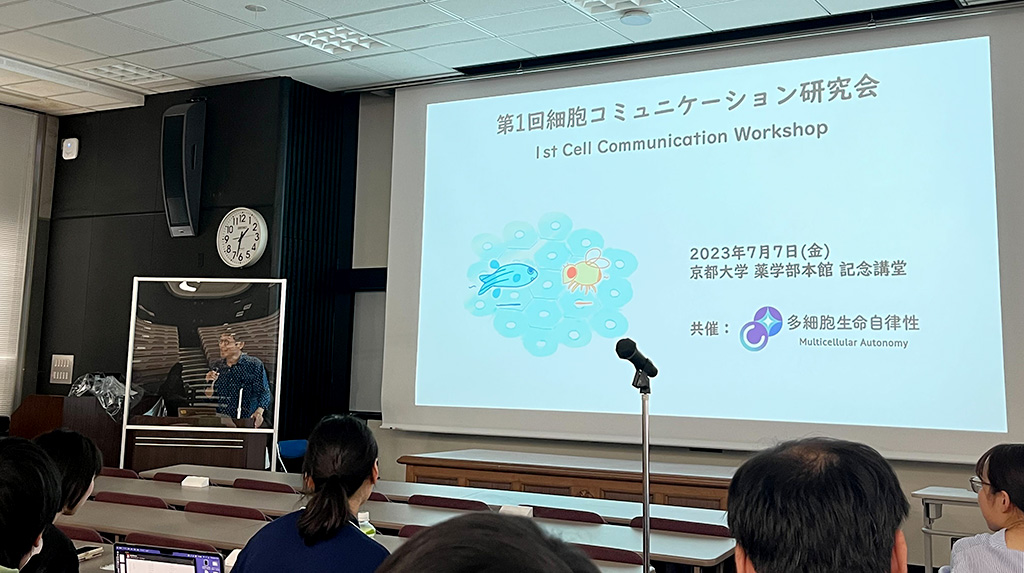 第1回細胞コミュニケーション研究会
1st Cell Communication Workshop

2023年7月7日(金)
京都大学 薬学部本館 記念講堂

共催： 多細胞生命自律性
Multicellular Autonomy